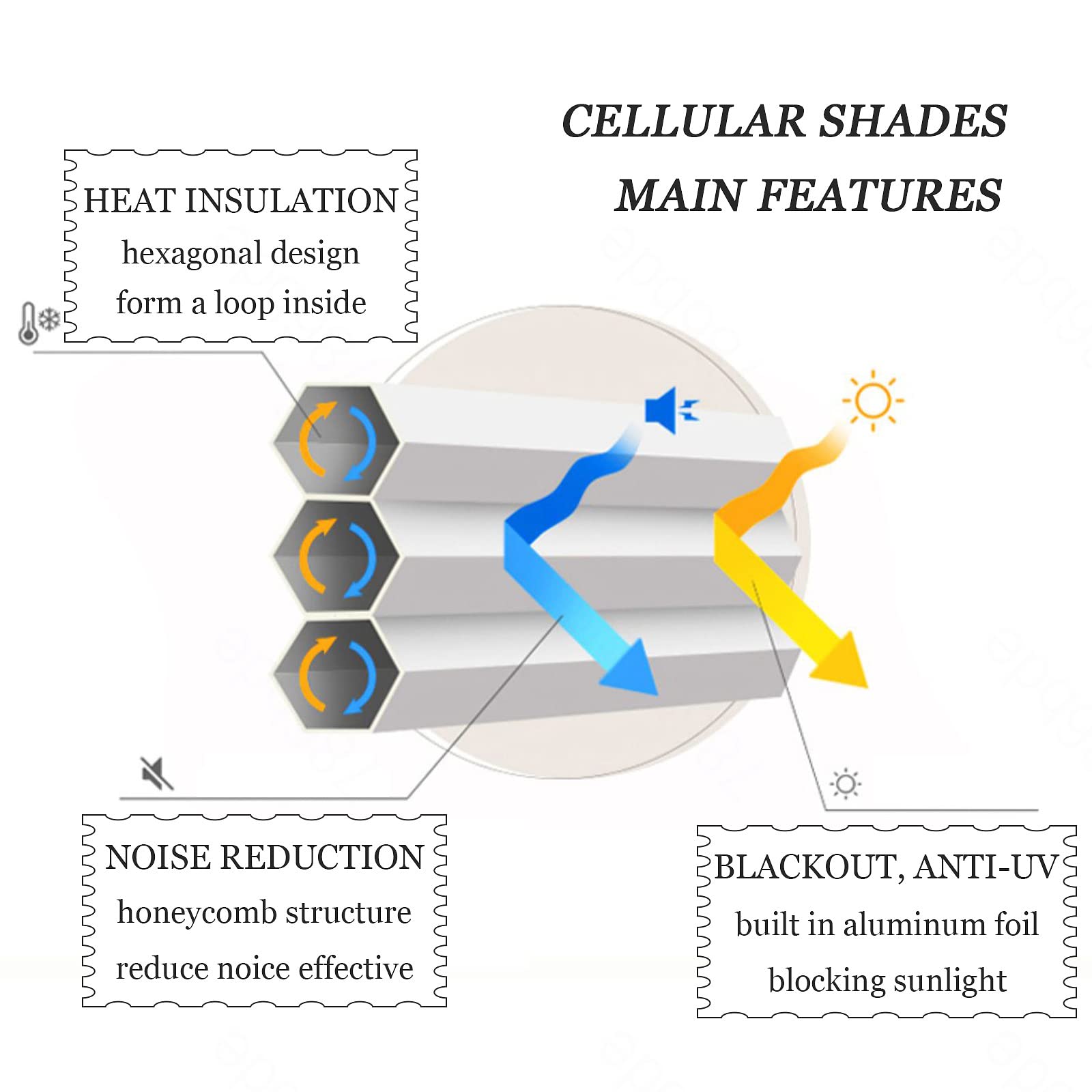 CELLULAR SHADES
MAIN FEATURES

HEAT INSULATION
hexagonal design
form a loop inside

NOISE REDUCTION
honeycomb structure
reduce noice effective

BLACKOUT, ANTI-UV
built in aluminum foil
blocking sunlight